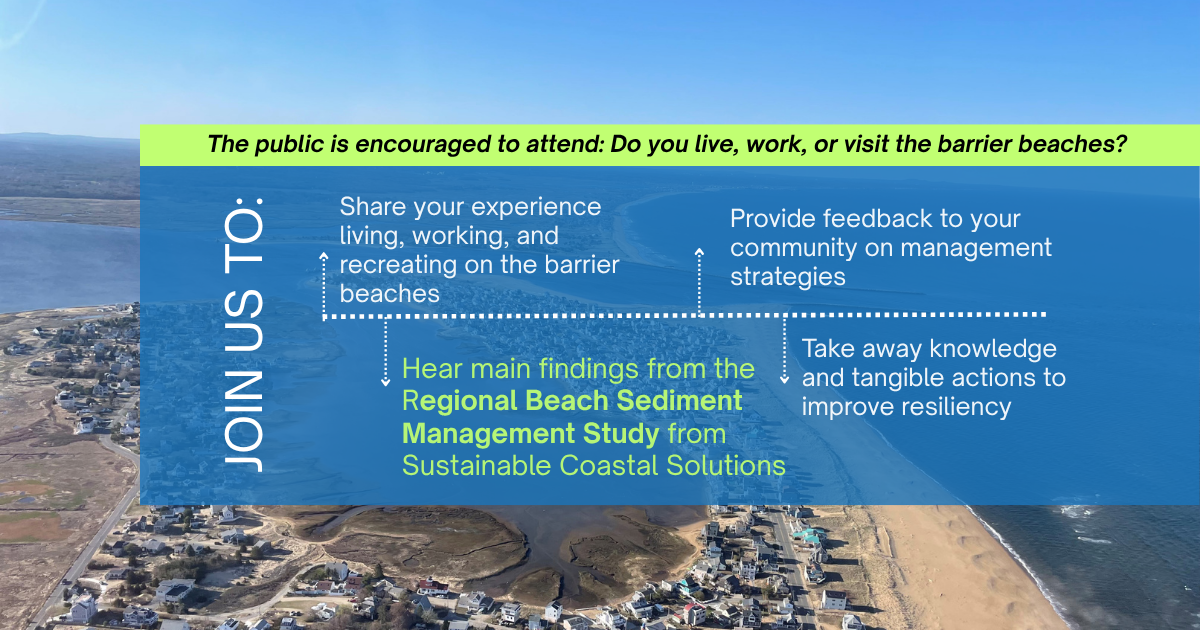 The public is encouraged to attend: Do you live, work, or visit the barrier beaches?

JOIN US TO:

Share your experience living, working, and recreating on the barrier beaches

Provide feedback to your community on management strategies

Hear main findings from the Regional Beach Sediment Management Study from Sustainable Coastal Solutions

Take away knowledge and tangible actions to improve resiliency